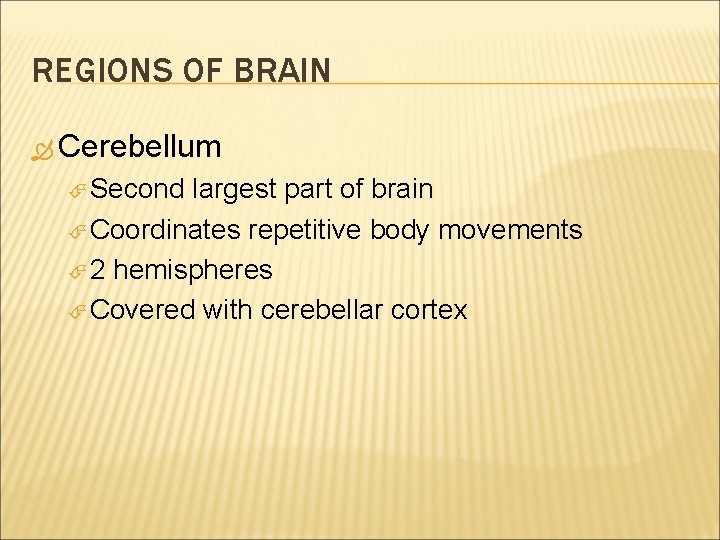 REGIONS OF BRAIN

Cerebellum

Second largest part of brain

Coordinates repetitive body movements

2 hemispheres

Covered with cerebellar cortex